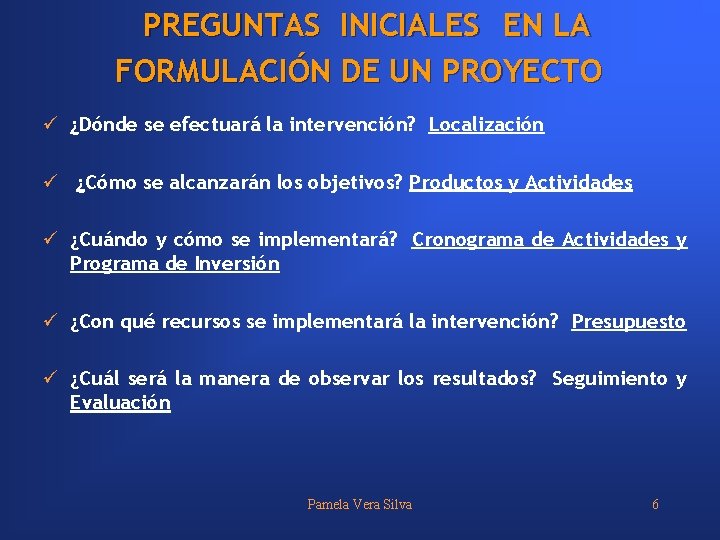 PREGUNTAS INICIALES EN LA FORMULACIÓN DE UN PROYECTO

✓ ¿Dónde se efectuará la intervención? Localización

✓ ¿Cómo se alcanzarán los objetivos? Productos y Actividades

✓ ¿Cuándo y cómo se implementará? Cronograma de Actividades y Programa de Inversión

✓ ¿Con qué recursos se implementará la intervención? Presupuesto

✓ ¿Cuál será la manera de observar los resultados? Seguimiento y Evaluación

Pamela Vera Silva

6